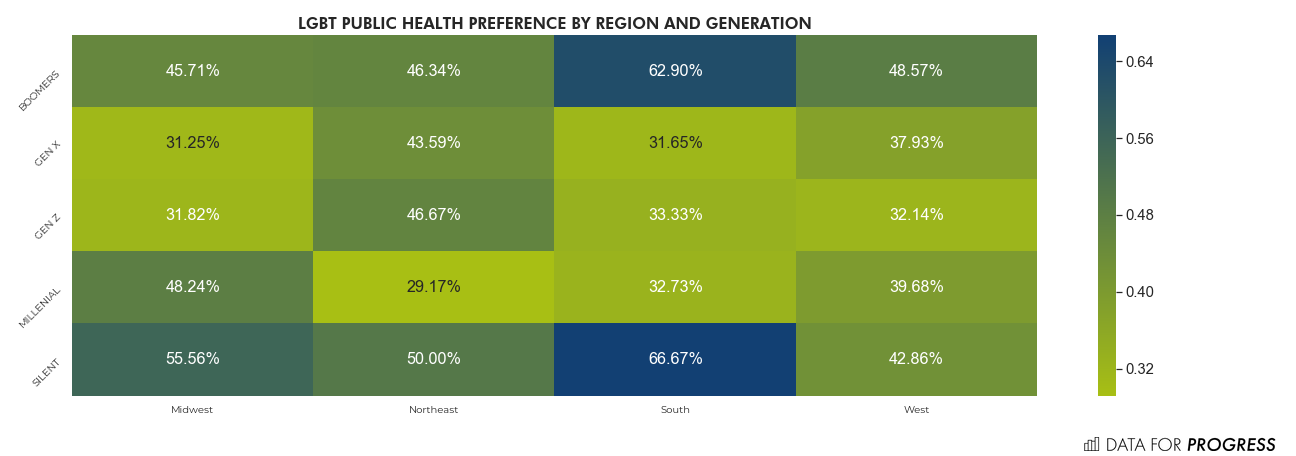 LGBT PUBLIC HEALTH PREFERENCE BY REGION AND GENERATION

| | Midwest | Northeast | South | West |
|---|---|---|---|---|
| BOOMERS | 45.71% | 46.34% | 62.90% | 48.57% |
| GEN X | 31.25% | 43.59% | 31.65% | 37.93% |
| GEN Z | 31.82% | 46.67% | 33.33% | 32.14% |
| MILLENIAL | 48.24% | 29.17% | 32.73% | 39.68% |
| SILENT | 55.56% | 50.00% | 66.67% | 42.86% |

0.64
0.56
0.48
0.40
0.32

DATA FOR PROGRESS